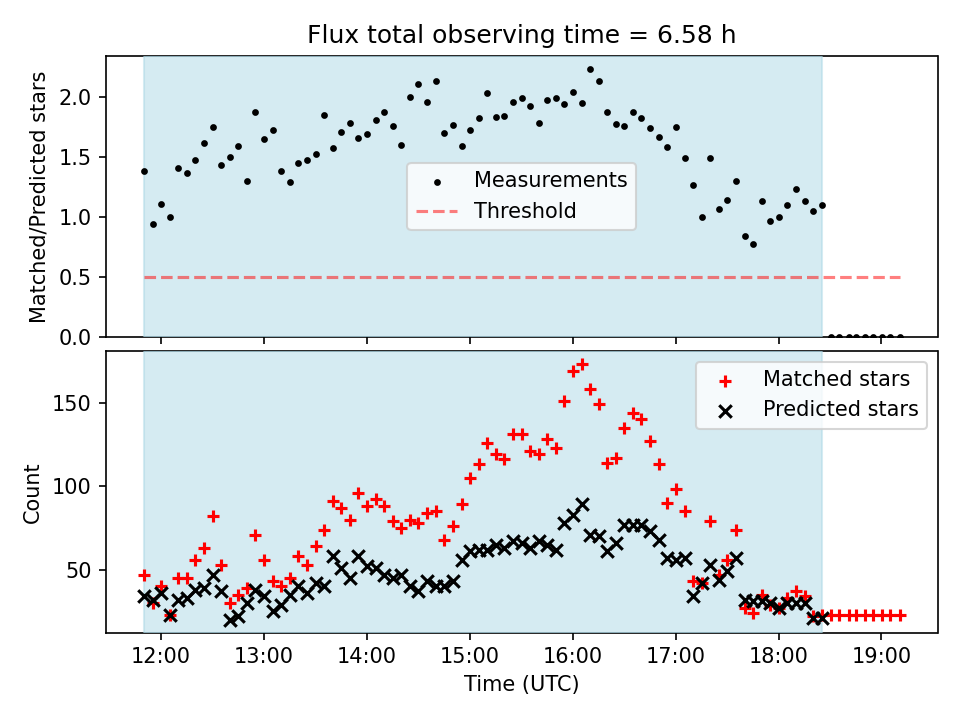 Flux total observing time = 6.58 h

Matched/Predicted stars

2.0
1.5
1.0
0.5
0.0

Measurements
Threshold

Count

150
100
50

Matched stars
Predicted stars

12:00 13:00 14:00 15:00 16:00 17:00 18:00 19:00

Time (UTC)